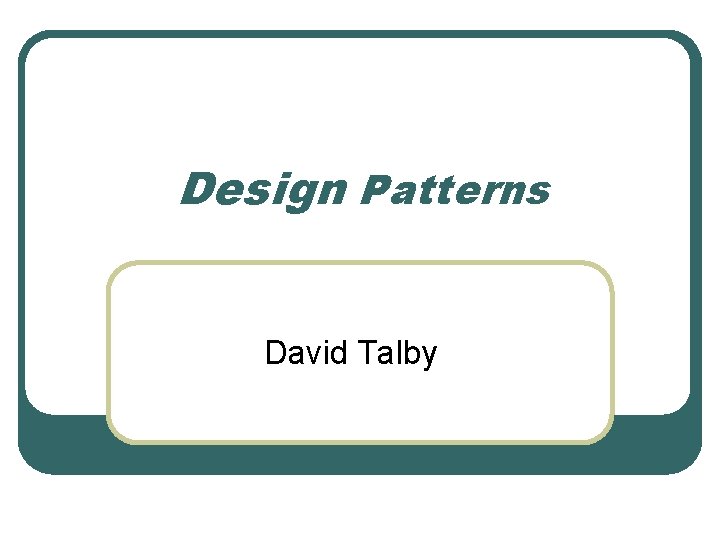 Design Patterns

David Talby